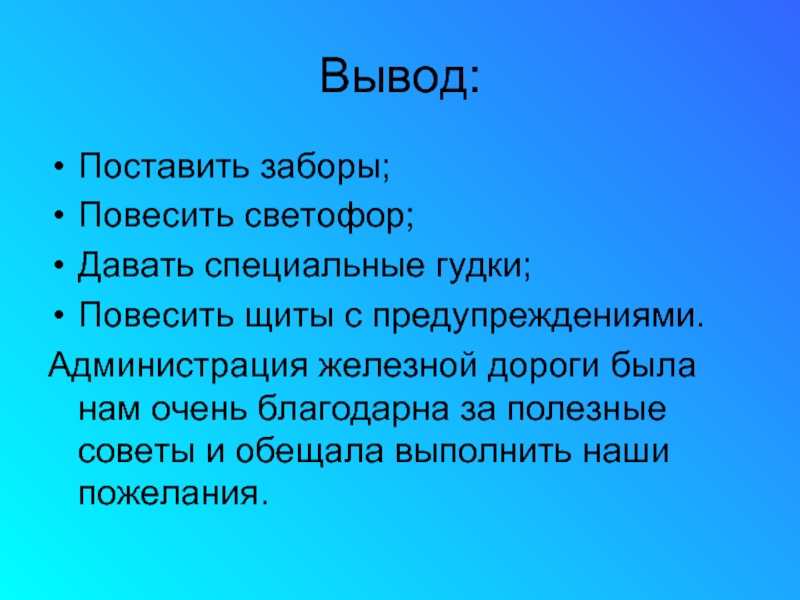 Вывод:

• Поставить заборы;
• Повесить светофор;
• Давать специальные гудки;
• Повесить щиты с предупреждениями.

Администрация железной дороги была нам очень благодарна за полезные советы и обещала выполнить наши пожелания.